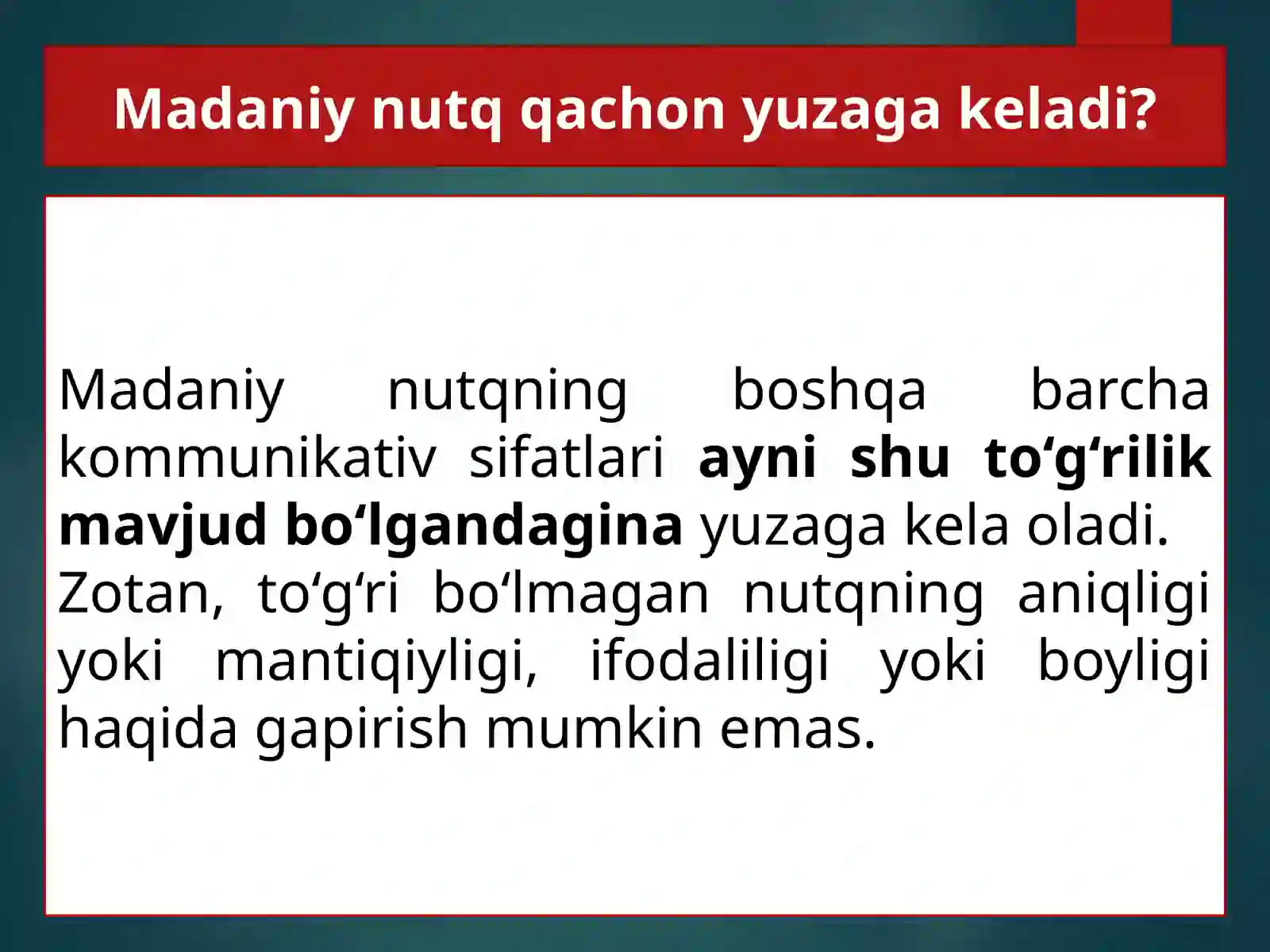 Madaniy nutq qachon yuzaga keladi?

Madaniy nutqning boshqa barcha kommunikativ sifatlari ayni shu to‘g‘rilik mavjud bo‘lgandagina yuzaga kela oladi.
Zotan, to‘g‘ri bo‘lmagan nutqning aniqligi yoki mantiqiyligi, ifodaliligi yoki boyligi haqida gapirish mumkin emas.